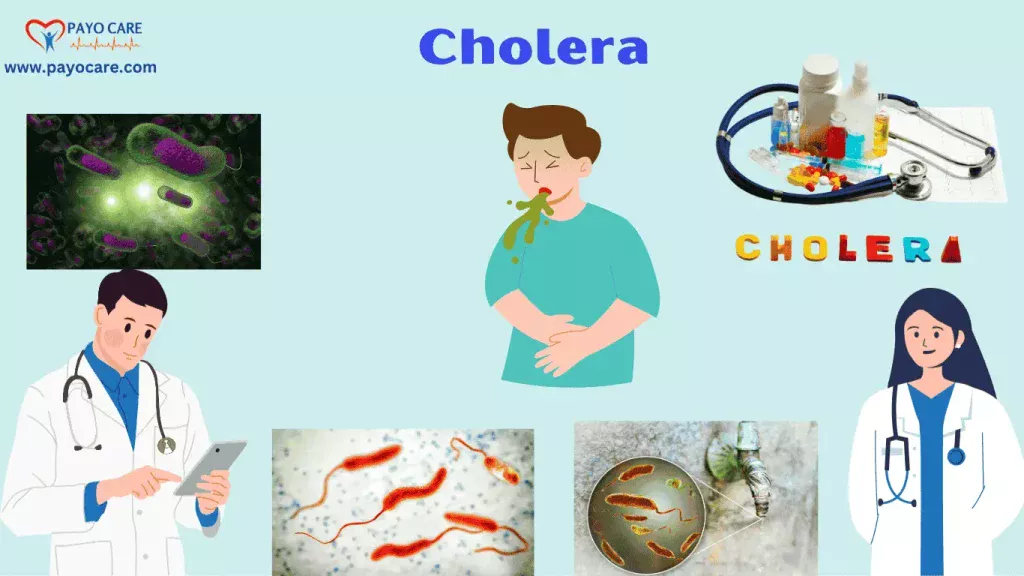 PAYO CARE
www.payocare.com

Cholera

CHOLERA